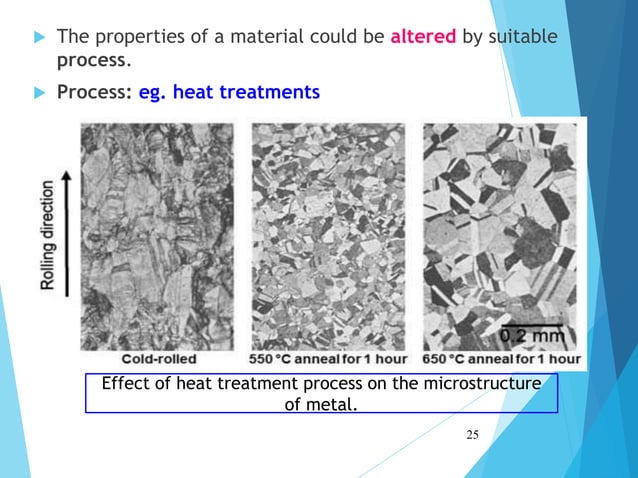 The properties of a material could be altered by suitable process.

Process: eg. heat treatments

Rolling direction

0.2 mm

Cold-rolled

550 °C anneal for 1 hour

650 °C anneal for 1 hour

Effect of heat treatment process on the microstructure of metal.

25